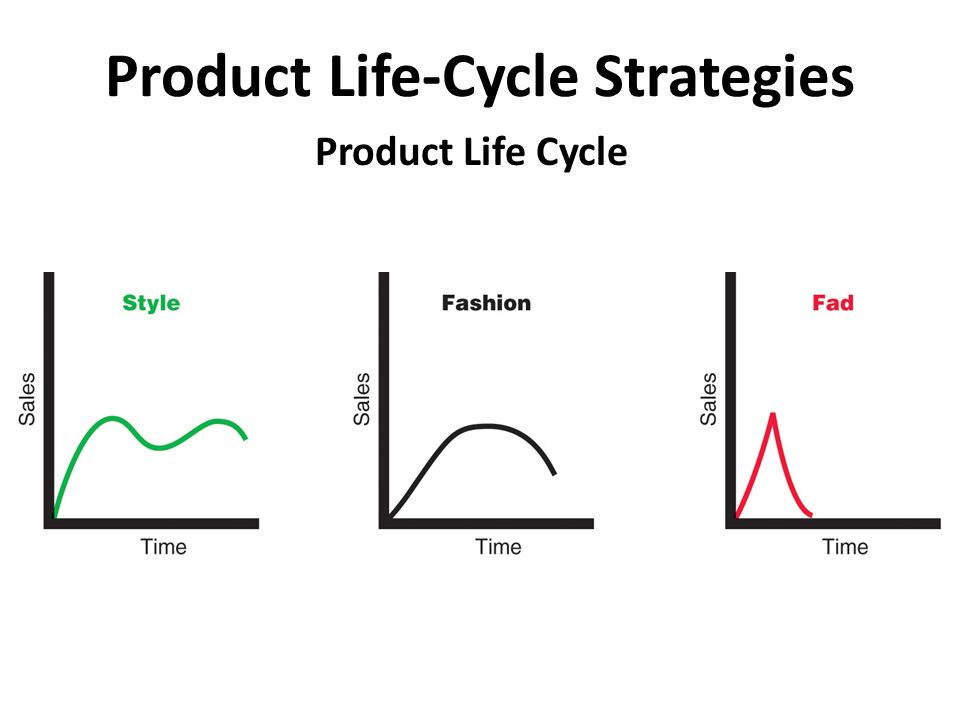 Product Life-Cycle Strategies

Product Life Cycle

Style

Sales

Time

Fashion

Sales

Time

Fad

Sales

Time